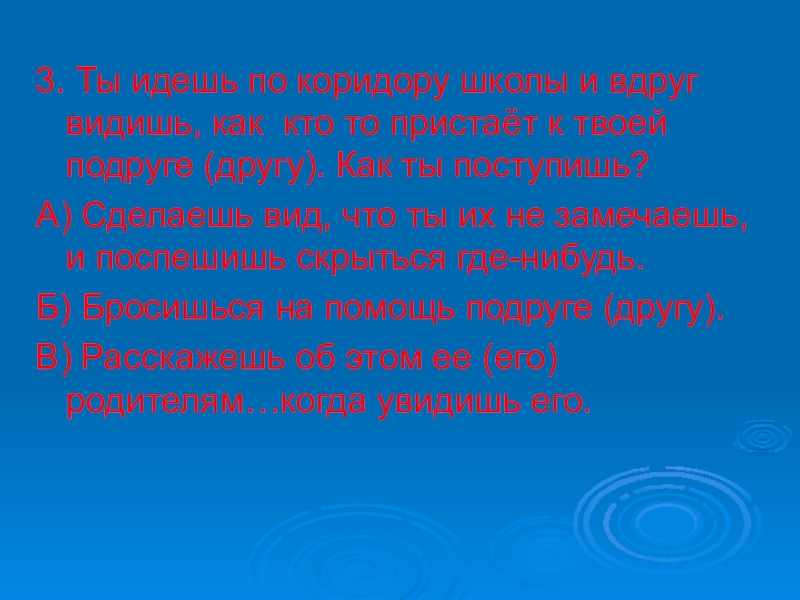 3. Ты идешь по коридору школы и вдруг видишь, как кто то пристаёт к твоей подруге (другу). Как ты поступишь?

А) Сделаешь вид, что ты их не замечаешь, и поспешишь скрыться где-нибудь.

Б) Бросишься на помощь подруге (другу).

В) Расскажешь об этом ее (его) родителям…когда увидишь его.